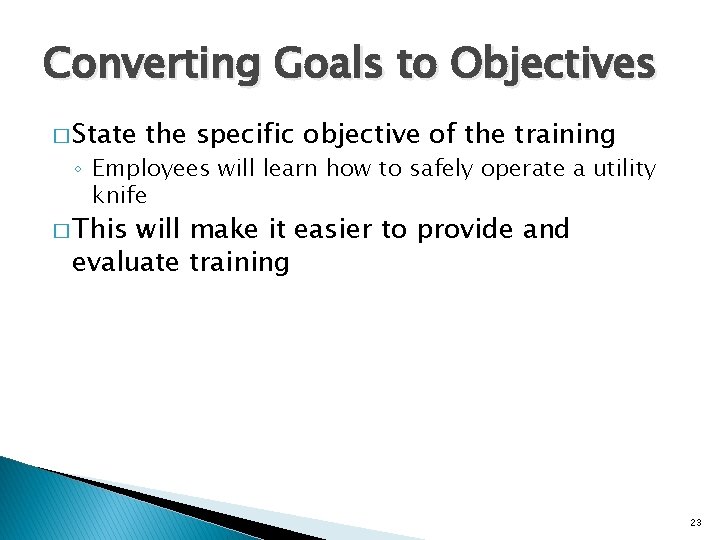 Converting Goals to Objectives

□ State the specific objective of the training

◦ Employees will learn how to safely operate a utility knife

□ This will make it easier to provide and evaluate training

23